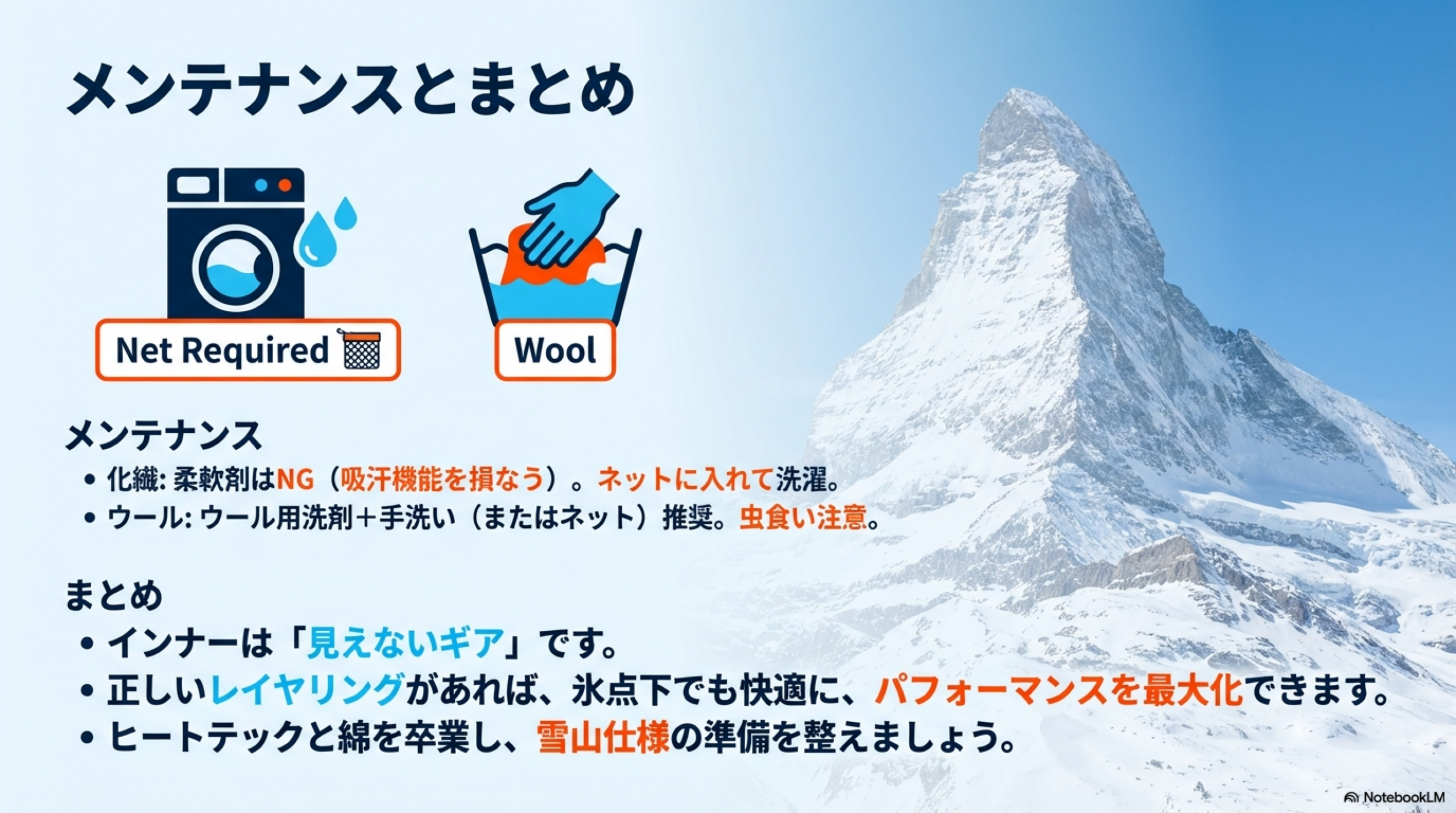 メンテナンスとまとめ

Net Required

Wool

メンテナンス

• 化繊: 柔軟剤はNG（吸汗機能を損なう）。ネットに入れて洗濯。
• ウール: ウール用洗剤＋手洗い（またはネット）推奨。虫食い注意。

まとめ

• インナーは「見えないギア」です。
• 正しいレイヤリングがあれば、氷点下でも快適に、パフォーマンスを最大化できます。
• ヒートテックと綿を卒業し、雪山仕様の準備を整えましょう。

NotebookLM